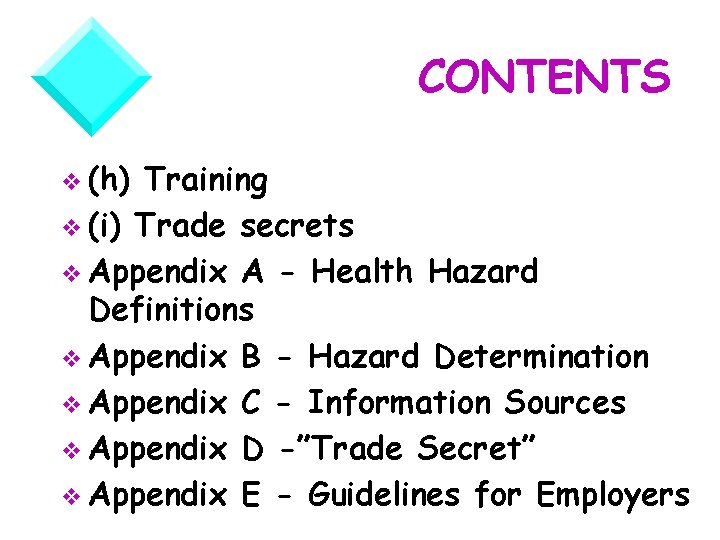 CONTENTS

❖ (h) Training
❖ (i) Trade secrets
❖ Appendix A - Health Hazard Definitions
❖ Appendix B - Hazard Determination
❖ Appendix C - Information Sources
❖ Appendix D -"Trade Secret"
❖ Appendix E - Guidelines for Employers